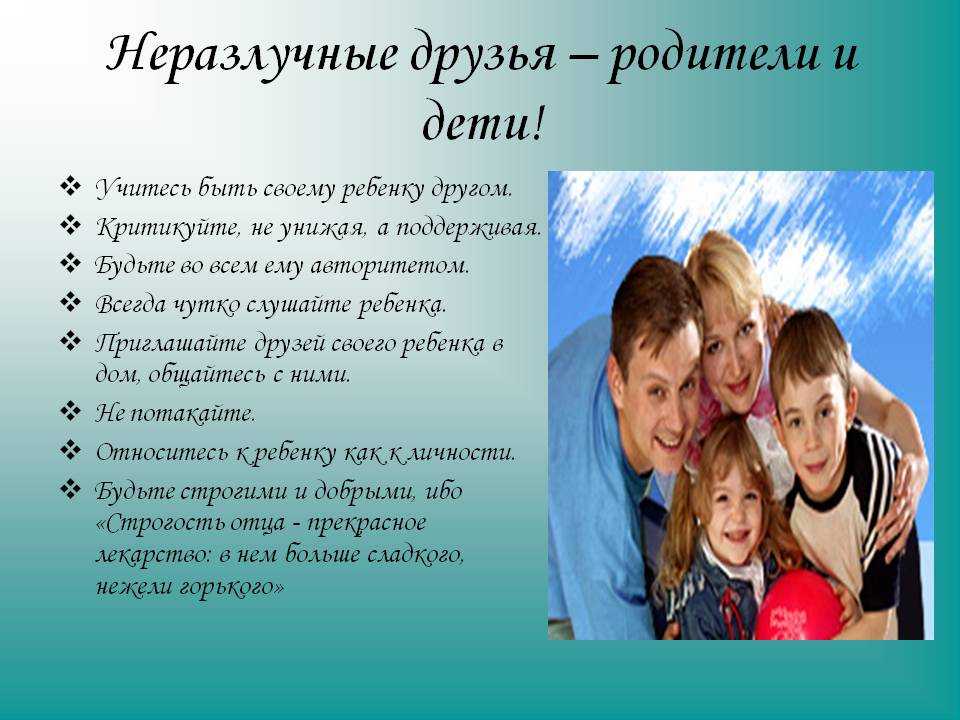 Неразлучные друзья – родители и дети!

❖ Учитесь быть своему ребенку другом.
❖ Критикуйте, не унижая, а поддерживая.
❖ Будьте во всем ему авторитетом.
❖ Всегда чутко слушайте ребенка.
❖ Приглашайте друзей своего ребенка в дом, общайтесь с ними.
❖ Не потакайте.
❖ Относитесь к ребенку как к личности.
❖ Будьте строгими и добрыми, ибо «Строгость отца - прекрасное лекарство: в нем больше сладкого, нежели горького»